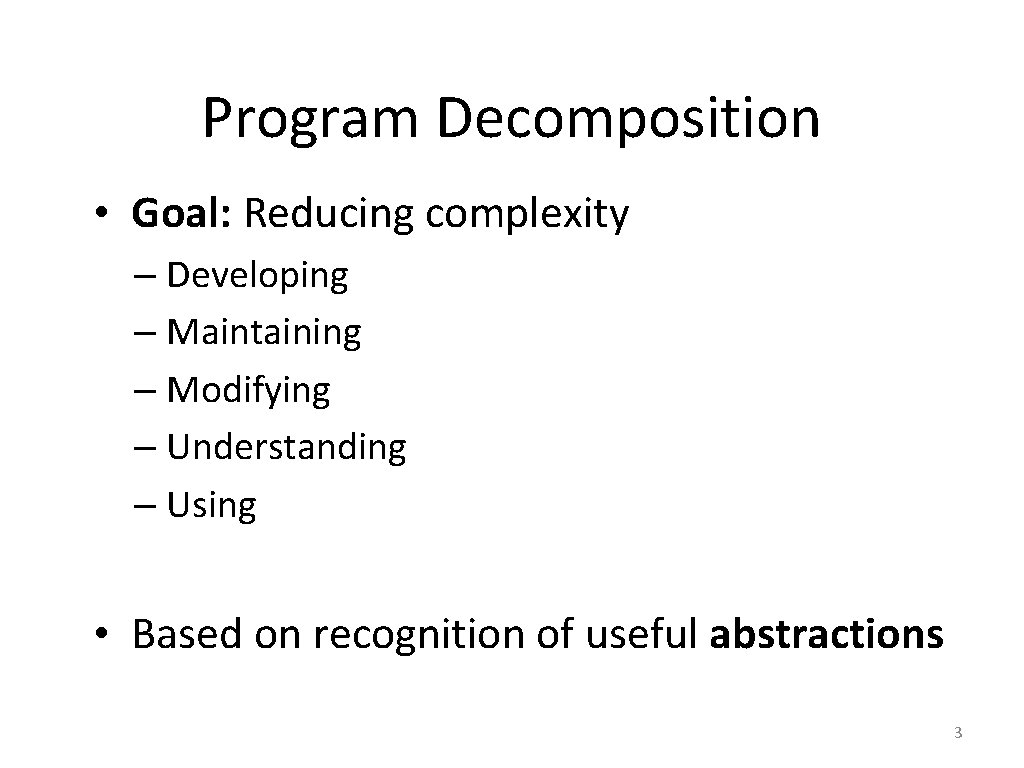 Program Decomposition

• Goal: Reducing complexity
– Developing
– Maintaining
– Modifying
– Understanding
– Using

• Based on recognition of useful abstractions

3